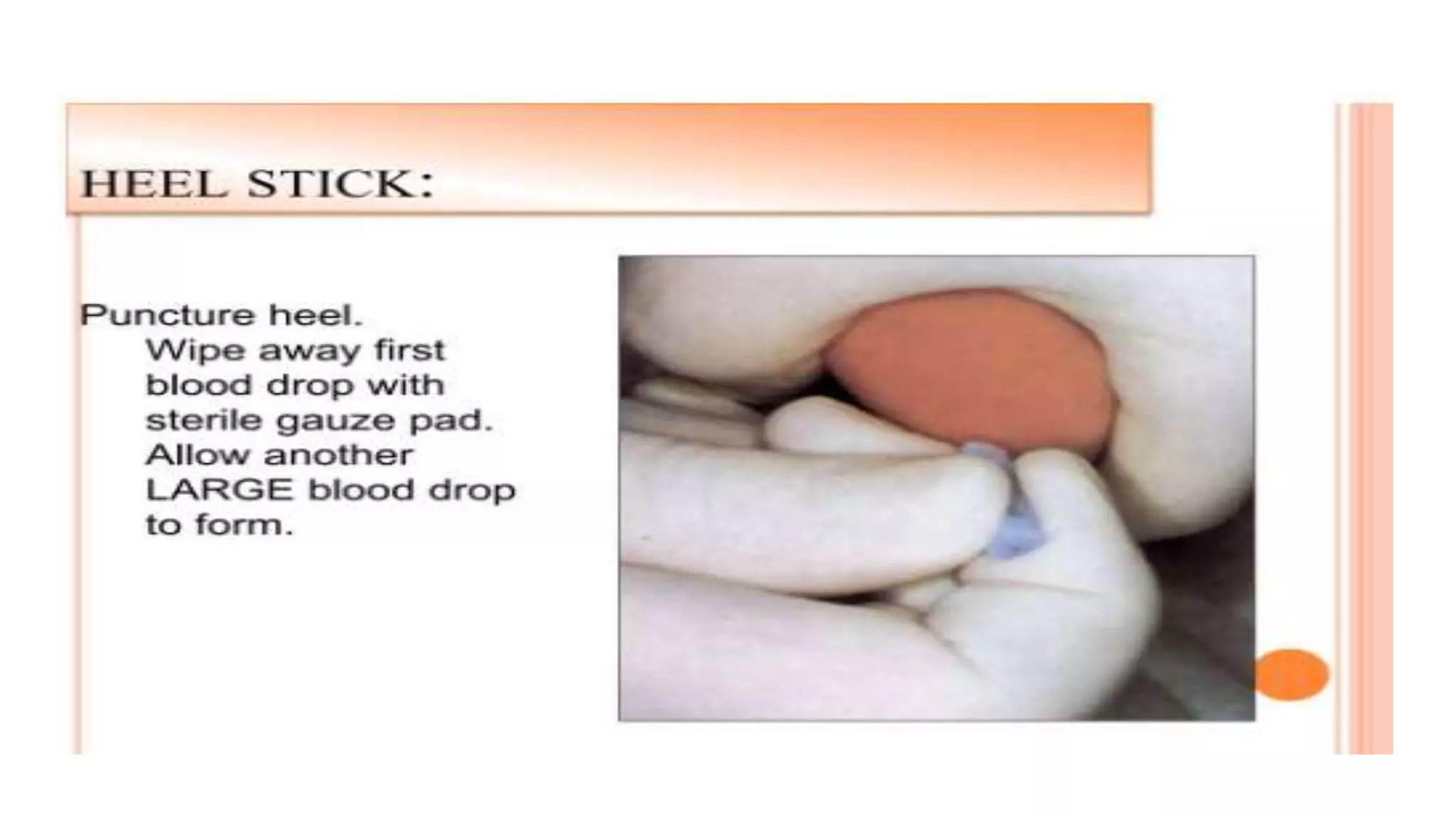 HEEL STICK:

Puncture heel.
Wipe away first blood drop with sterile gauze pad. Allow another LARGE blood drop to form.